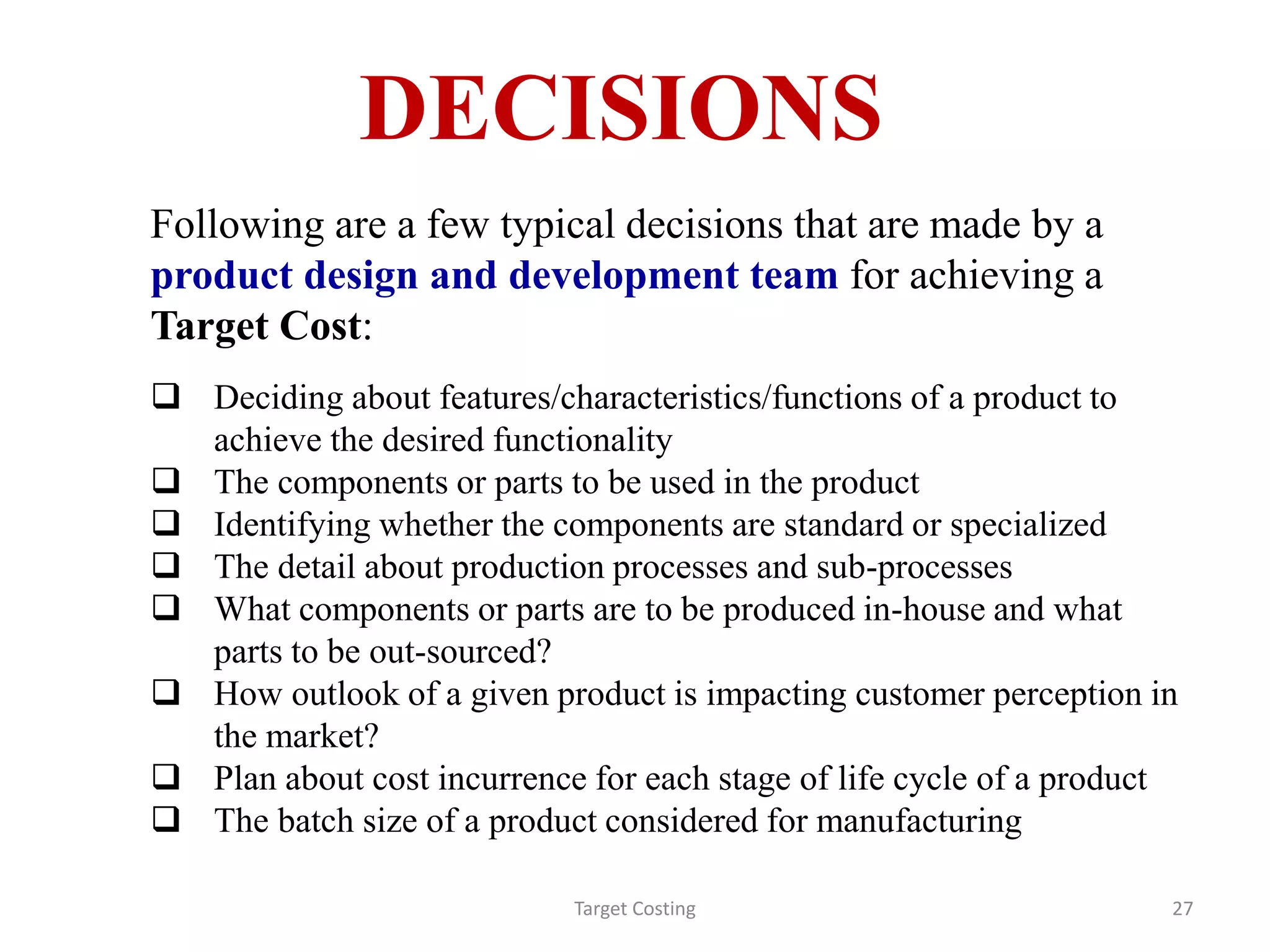 DECISIONS

Following are a few typical decisions that are made by a product design and development team for achieving a Target Cost:

❑ Deciding about features/characteristics/functions of a product to achieve the desired functionality
❑ The components or parts to be used in the product
❑ Identifying whether the components are standard or specialized
❑ The detail about production processes and sub-processes
❑ What components or parts are to be produced in-house and what parts to be out-sourced?
❑ How outlook of a given product is impacting customer perception in the market?
❑ Plan about cost incurrence for each stage of life cycle of a product
❑ The batch size of a product considered for manufacturing

Target Costing

27